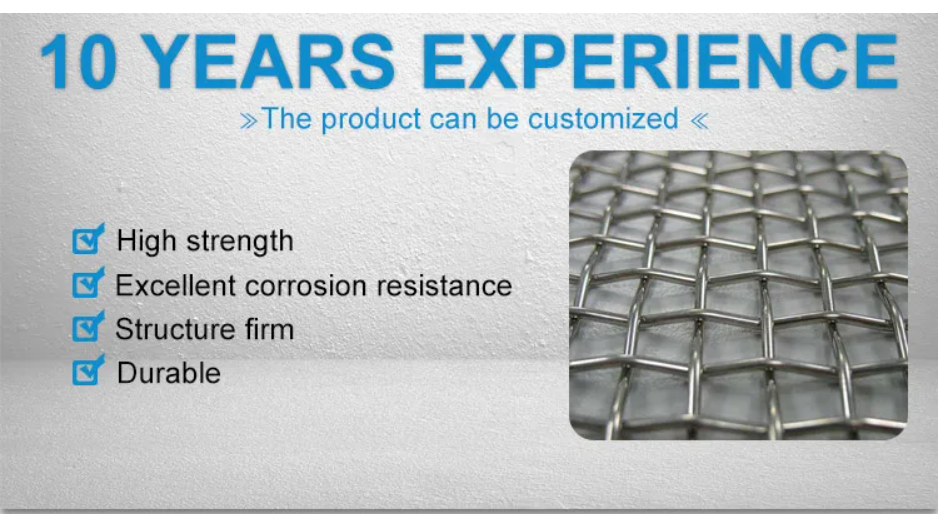 10 YEARS EXPERIENCE

»The product can be customized «

High strength
Excellent corrosion resistance
Structure firm
Durable